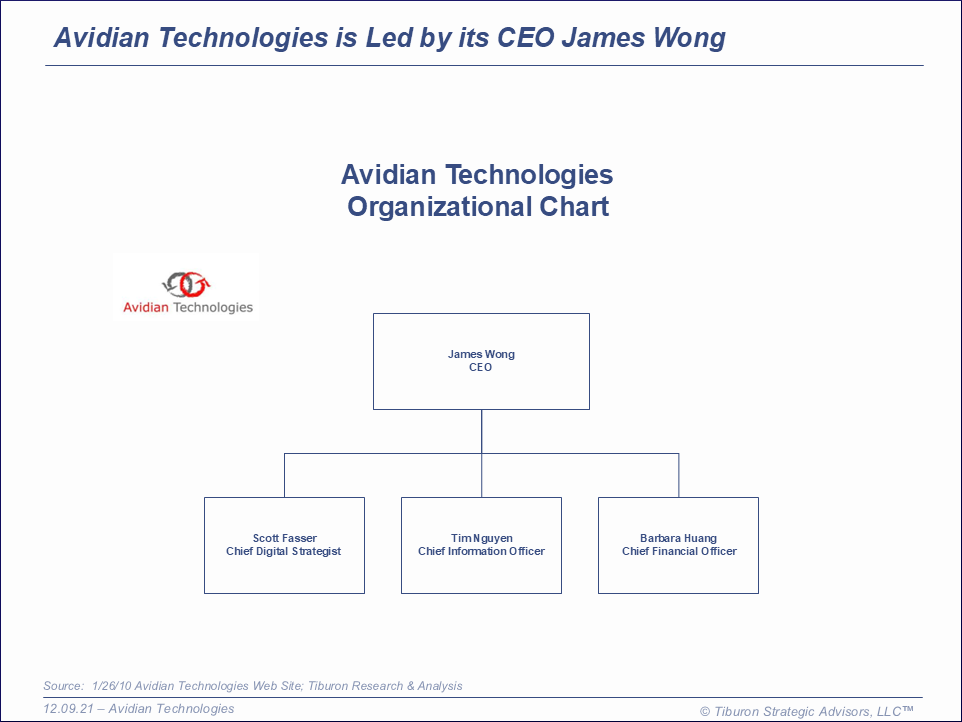 Avidian Technologies is Led by its CEO James Wong

Avidian Technologies
Organizational Chart

Avidian Technologies

James Wong
CEO

Scott Fasser
Chief Digital Strategist

Tim Nguyen
Chief Information Officer

Barbara Huang
Chief Financial Officer

Source: 1/26/10 Avidian Technologies Web Site; Tiburon Research & Analysis

12.09.21 – Avidian Technologies

© Tiburon Strategic Advisors, LLC™